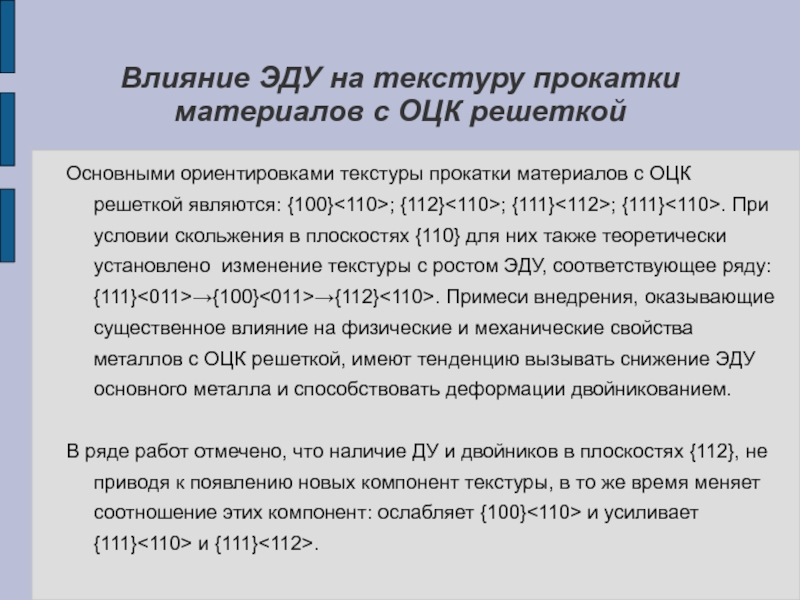 Влияние ЭДУ на текстуру прокатки материалов с ОЦК решеткой

Основными ориентировками текстуры прокатки материалов с ОЦК решеткой являются: {100}<110>; {112}<110>; {111}<112>; {111}<110>. При условии скольжения в плоскостях {110} для них также теоретически установлено изменение текстуры с ростом ЭДУ, соответствующее ряду: {111}<011>→{100}<011>→{112}<110>. Примеси внедрения, оказывающие существенное влияние на физические и механические свойства металлов с ОЦК решеткой, имеют тенденцию вызывать снижение ЭДУ основного металла и способствовать деформации двойникованием.

В ряде работ отмечено, что наличие ДУ и двойников в плоскостях {112}, не приводя к появлению новых компонент текстуры, в то же время меняет соотношение этих компонент: ослабляет {100}<110> и усиливает {111}<110> и {111}<112>.